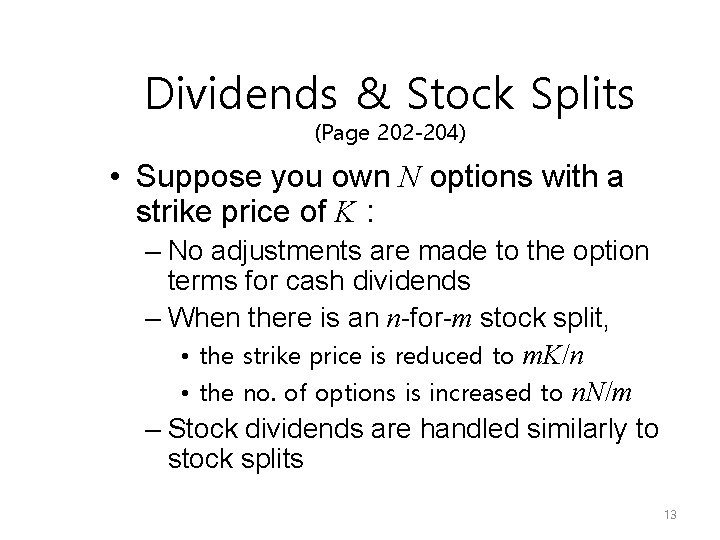 Dividends & Stock Splits
(Page 202-204)

• Suppose you own $N$ options with a strike price of $K$ :

– No adjustments are made to the option terms for cash dividends

– When there is an $n$-for-$m$ stock split,

• the strike price is reduced to $mK/n$

• the no. of options is increased to $nN/m$

– Stock dividends are handled similarly to stock splits

13